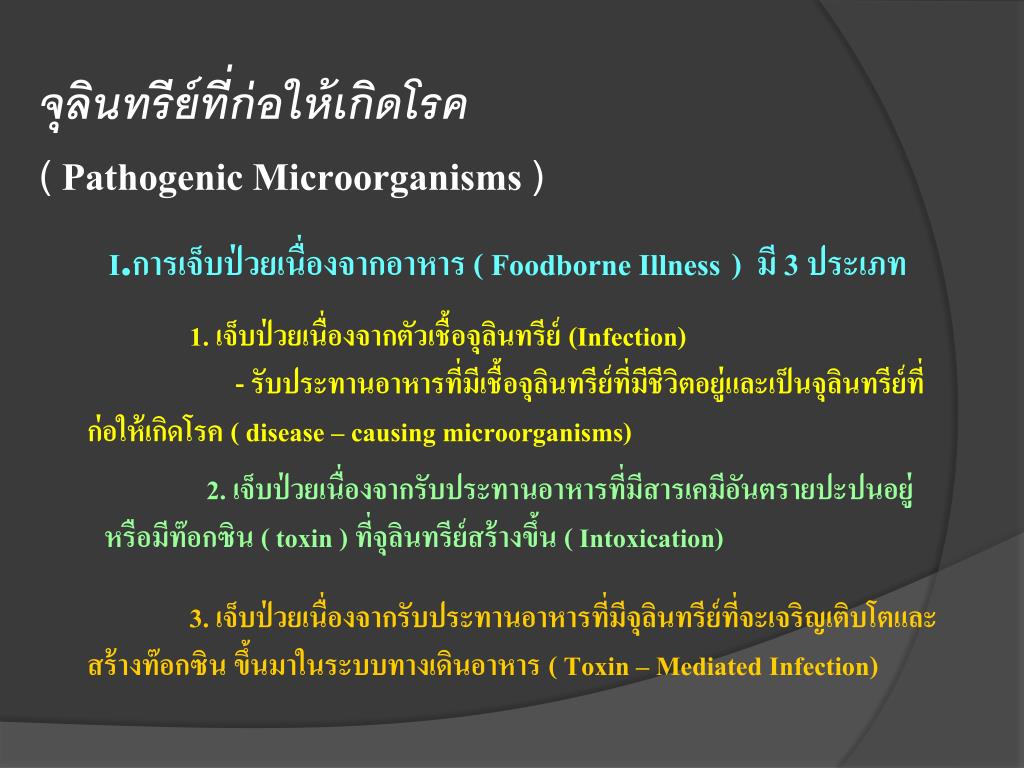 จุลินทรีย์ที่ก่อให้เกิดโรค
( Pathogenic Microorganisms )

I.การเจ็บป่วยเนื่องจากอาหาร ( Foodborne Illness ) มี 3 ประเภท

1. เจ็บป่วยเนื่องจากตัวเชื้อจุลินทรีย์ (Infection)
- รับประทานอาหารที่มีเชื้อจุลินทรีย์ที่มีชีวิตอยู่และเป็นจุลินทรีย์ที่ก่อให้เกิดโรค ( disease – causing microorganisms)

2. เจ็บป่วยเนื่องจากรับประทานอาหารที่มีสารเคมีอันตรายปะปนอยู่ หรือมีท๊อกซิน ( toxin ) ที่จุลินทรีย์สร้างขึ้น ( Intoxication)

3. เจ็บป่วยเนื่องจากรับประทานอาหารที่มีจุลินทรีย์ที่จะเจริญเติบโตและสร้างท๊อกซิน ขึ้นมาในระบบทางเดินอาหาร ( Toxin – Mediated Infection)